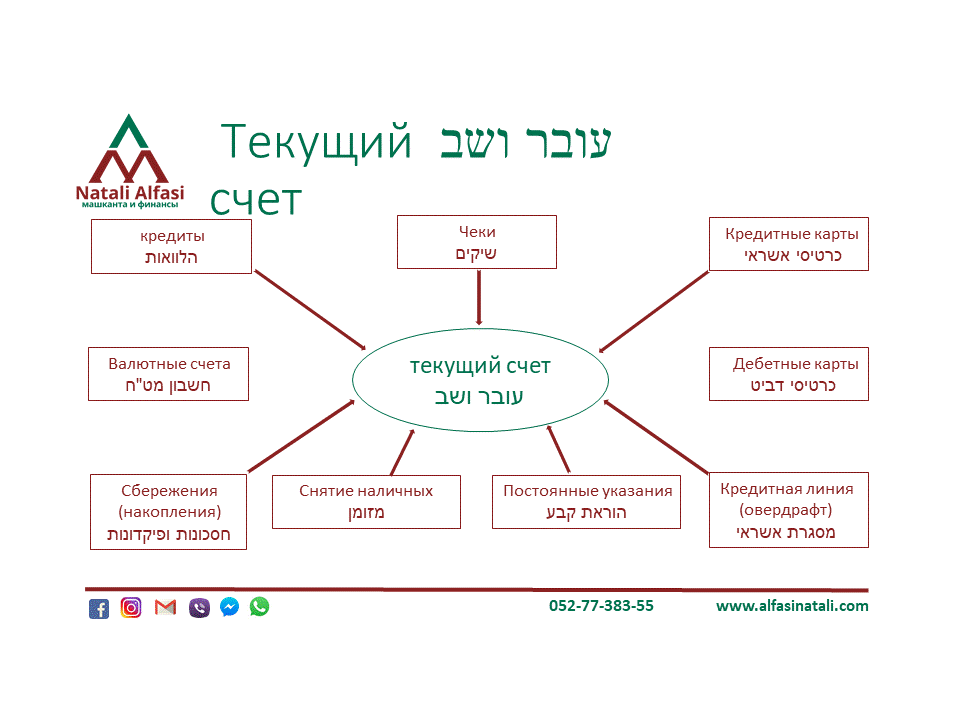 Natali Alfasi
машканта и финансы

Текущий עובר ושב счет

кредиты
הלוואות

Чеки
שיקים

Кредитные карты
כרטיסי אשראי

Валютные счета
חשבון מט"ח

текущий счет
עובר ושב

Дебетные карты
כרטיסי דביט

Сбережения
(накопления)
חסכונות ופיקדונות

Снятие наличных
מזומן

Постоянные указания
הוראת קבע

Кредитная линия
(овердрафт)
מסגרת אשראי

052-77-383-55

www.alfasinatali.com